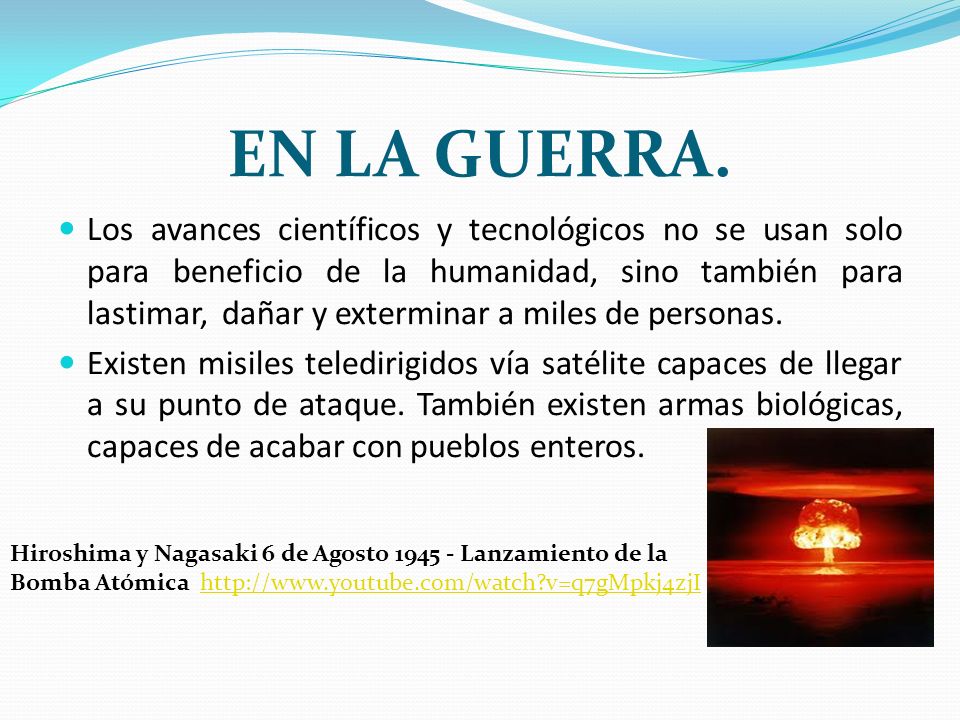 EN LA GUERRA.

Los avances científicos y tecnológicos no se usan solo para beneficio de la humanidad, sino también para lastimar, dañar y exterminar a miles de personas.

Existen misiles teledirigidos vía satélite capaces de llegar a su punto de ataque. También existen armas biológicas, capaces de acabar con pueblos enteros.

Hiroshima y Nagasaki 6 de Agosto 1945 - Lanzamiento de la Bomba Atómica http://www.youtube.com/watch?v=q7gMpkj4zjI